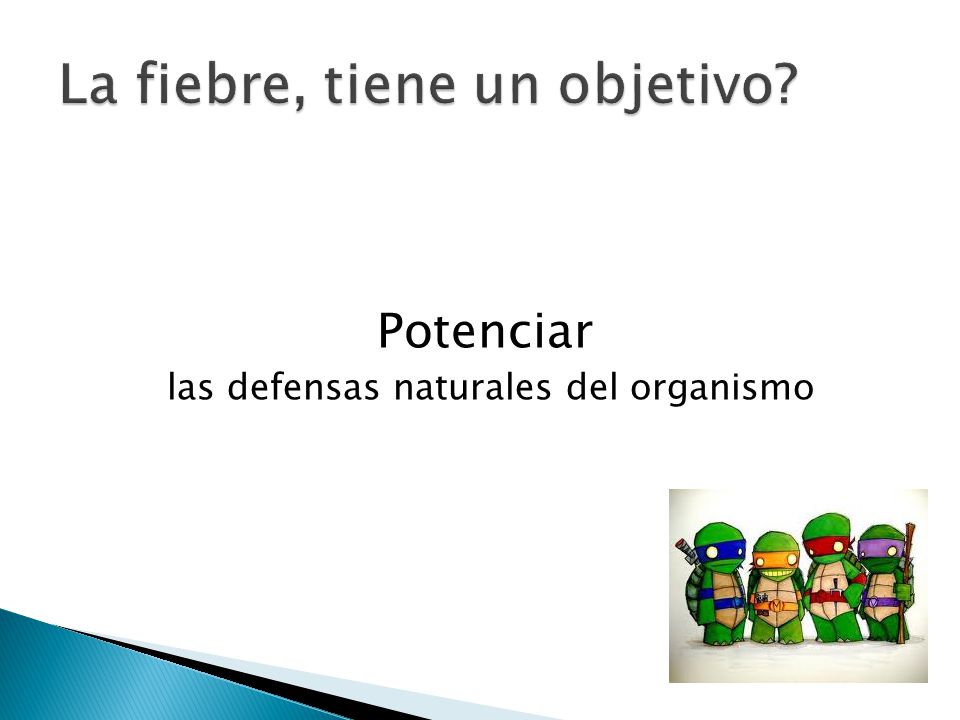 La fiebre, tiene un objetivo?

Potenciar
las defensas naturales del organismo